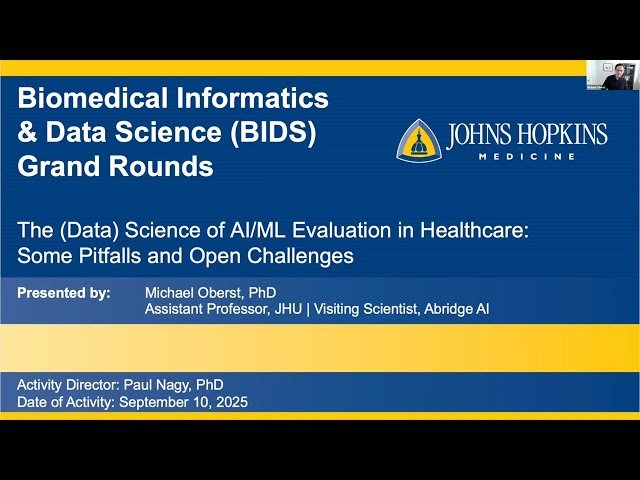 Biomedical Informatics & Data Science (BIDS) Grand Rounds

JOHNS HOPKINS
MEDICINE

The (Data) Science of AI/ML Evaluation in Healthcare: Some Pitfalls and Open Challenges

Presented by: Michael Oberst, PhD
Assistant Professor, JHU | Visiting Scientist, Abridge AI

Activity Director: Paul Nagy, PhD
Date of Activity: September 10, 2025